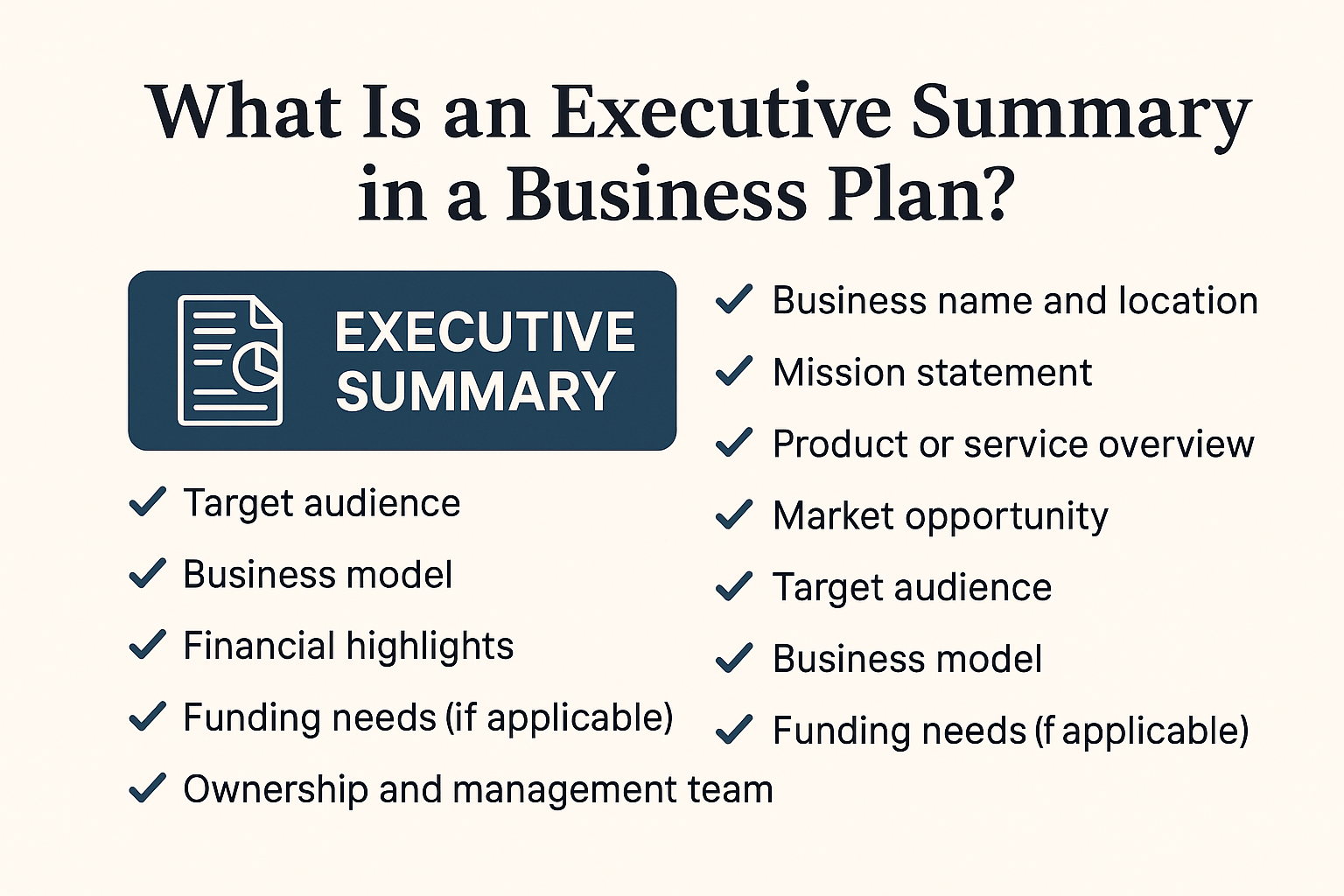 What Is an Executive Summary in a Business Plan?

EXECUTIVE SUMMARY

✓ Target audience
✓ Business model
✓ Financial highlights
✓ Funding needs (if applicable)
✓ Ownership and management team

✓ Business name and location
✓ Mission statement
✓ Product or service overview
✓ Market opportunity
✓ Target audience
✓ Business model
✓ Funding needs (f applicable)